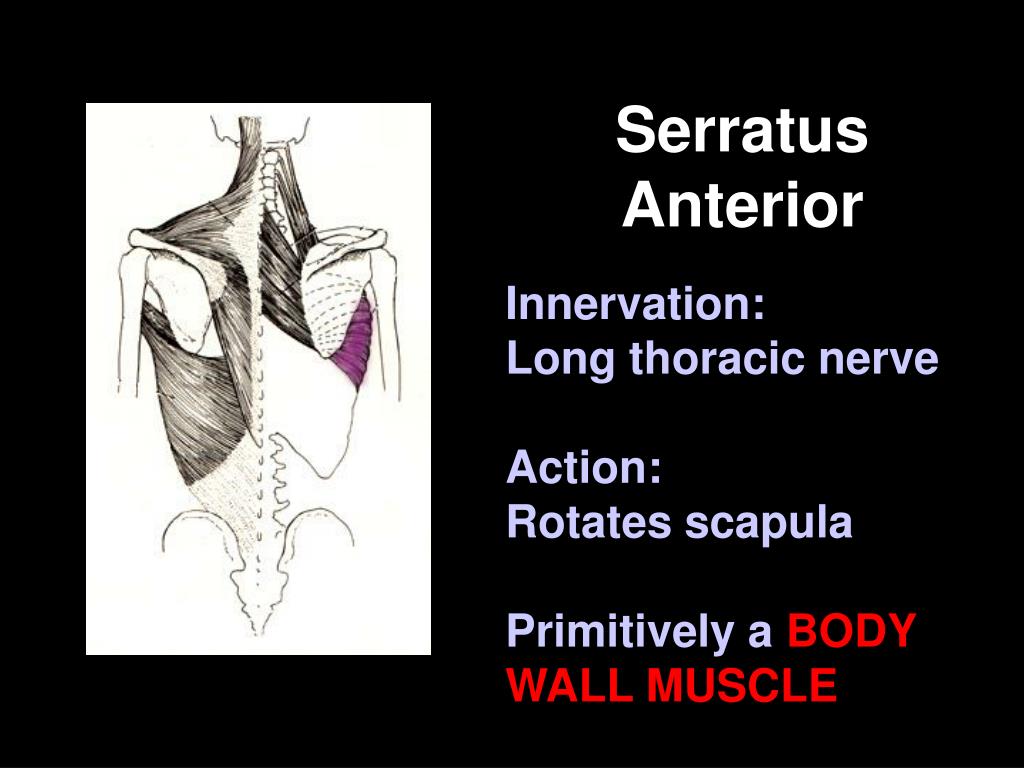 Serratus Anterior

Innervation:
Long thoracic nerve

Action:
Rotates scapula

Primitively a BODY WALL MUSCLE